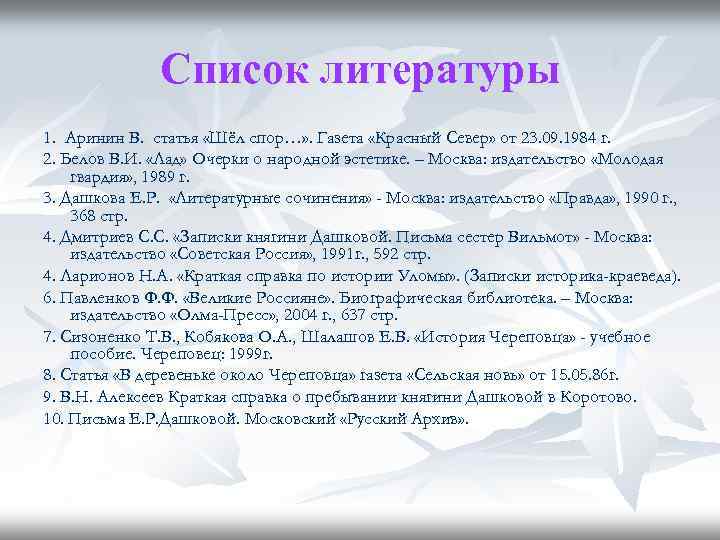 Список литературы

1. Аринин В. статья «Шёл спор…». Газета «Красный Север» от 23.09.1984 г.

2. Белов В.И. «Лад» Очерки о народной эстетике. – Москва: издательство «Молодая гвардия», 1989 г.

3. Дашкова Е.Р. «Литературные сочинения» - Москва: издательство «Правда», 1990 г., 368 стр.

4. Дмитриев С.С. «Записки княгини Дашковой. Письма сестер Вильмот» - Москва: издательство «Советская Россия», 1991г., 592 стр.

4. Ларионов Н.А. «Краткая справка по истории Уломы». (Записки историка-краеведа).

6. Павленков Ф.Ф. «Великие Россияне». Биографическая библиотека. – Москва: издательство «Олма-Пресс», 2004 г., 637 стр.

7. Сизоненко Т.В., Кобякова О.А., Шалашов Е.В. «История Череповца» - учебное пособие. Череповец: 1999г.

8. Статья «В деревеньке около Череповца» газета «Сельская новь» от 15.05.86г.

9. В.Н. Алексеев Краткая справка о пребывании княгини Дашковой в Коротово.

10. Письма Е.Р.Дашковой. Московский «Русский Архив».